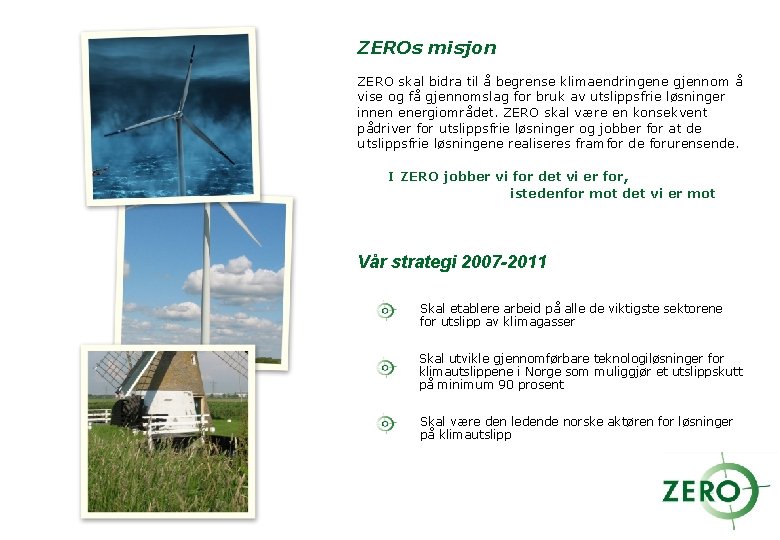 ZEROs misjon

ZERO skal bidra til å begrense klimaendringene gjennom å vise og få gjennomslag for bruk av utslippsfrie løsninger innen energiområdet. ZERO skal være en konsekvent pådriver for utslippsfrie løsninger og jobber for at de utslippsfrie løsningene realiseres framfor de forurensende.

I ZERO jobber vi for det vi er for, istedenfor mot det vi er mot

Vår strategi 2007-2011

Skal etablere arbeid på alle de viktigste sektorene for utslipp av klimagasser

Skal utvikle gjennomførbare teknologiløsninger for klimautslippene i Norge som muliggjør et utslippskutt på minimum 90 prosent

Skal være den ledende norske aktøren for løsninger på klimautslipp

ZERO